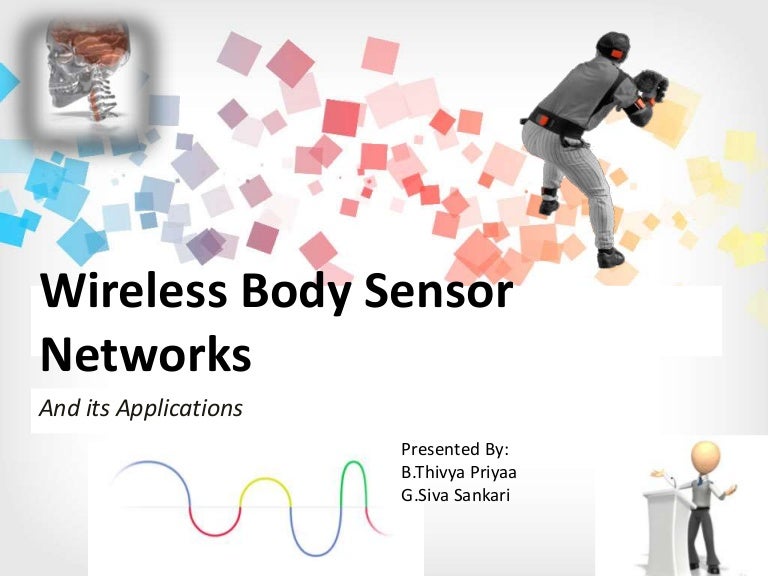 Wireless Body Sensor Networks

And its Applications

Presented By:
B.Thivya Priyaa
G.Siva Sankari